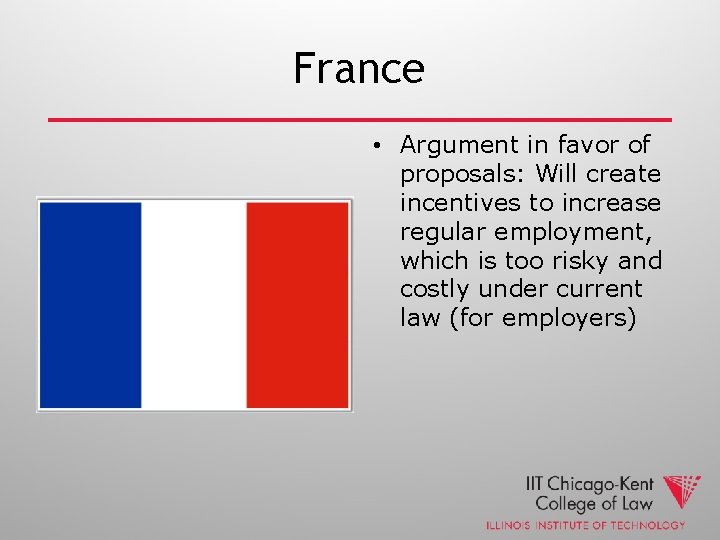 France

• Argument in favor of proposals: Will create incentives to increase regular employment, which is too risky and costly under current law (for employers)

IIT Chicago-Kent College of Law
ILLINOIS INSTITUTE OF TECHNOLOGY